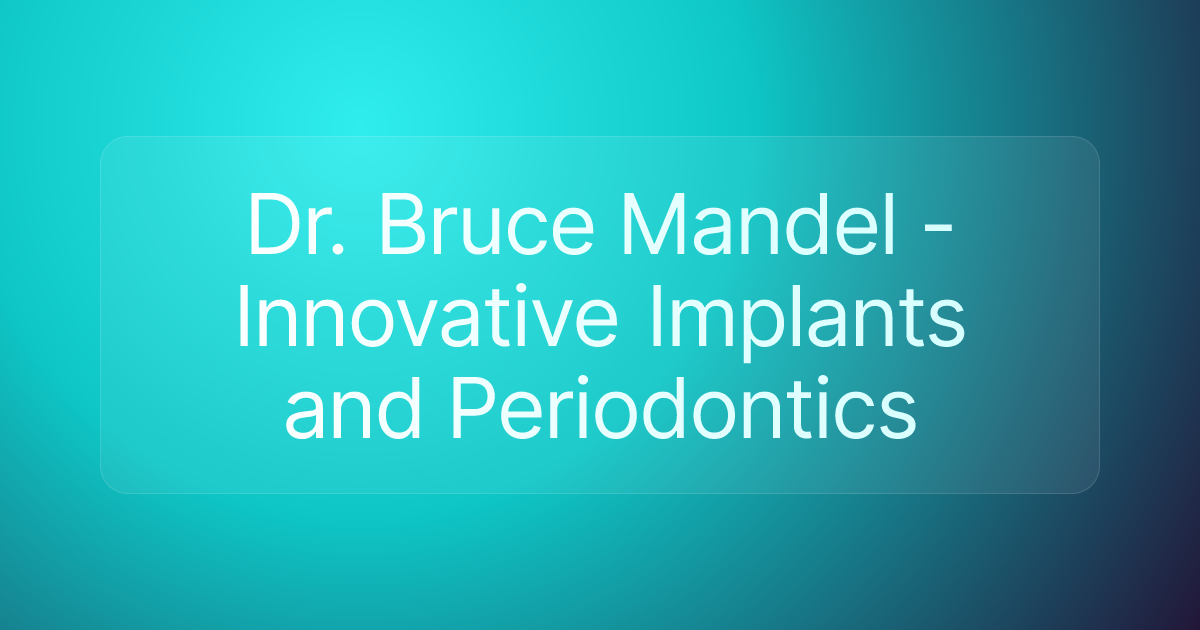 Dr. Bruce Mandel - Innovative Implants and Periodontics